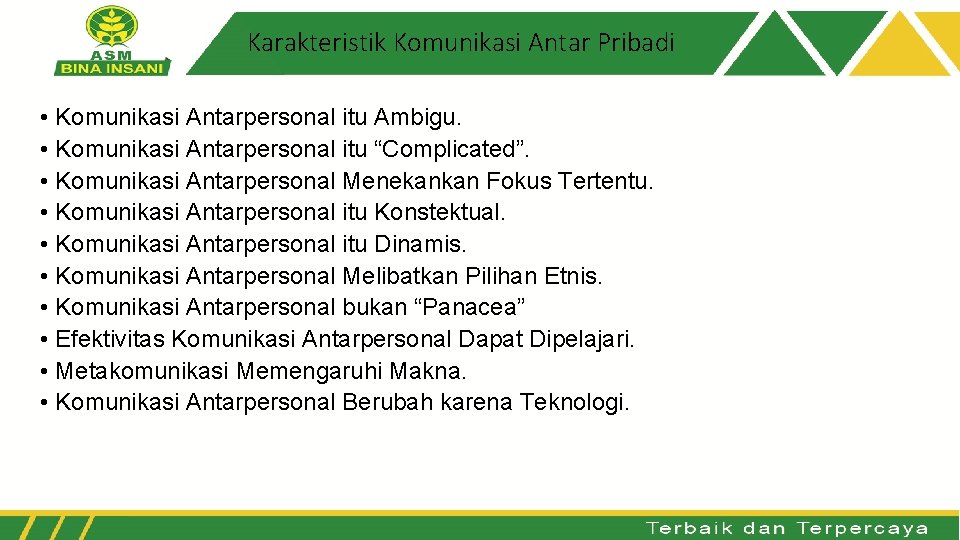 ASM
BINA INSANI

Karakteristik Komunikasi Antar Pribadi

• Komunikasi Antarpersonal itu Ambigu.
• Komunikasi Antarpersonal itu “Complicated”.
• Komunikasi Antarpersonal Menekankan Fokus Tertentu.
• Komunikasi Antarpersonal itu Konstektual.
• Komunikasi Antarpersonal itu Dinamis.
• Komunikasi Antarpersonal Melibatkan Pilihan Etnis.
• Komunikasi Antarpersonal bukan “Panacea”
• Efektivitas Komunikasi Antarpersonal Dapat Dipelajari.
• Metakomunikasi Memengaruhi Makna.
• Komunikasi Antarpersonal Berubah karena Teknologi.

Terbaik dan Terpercaya